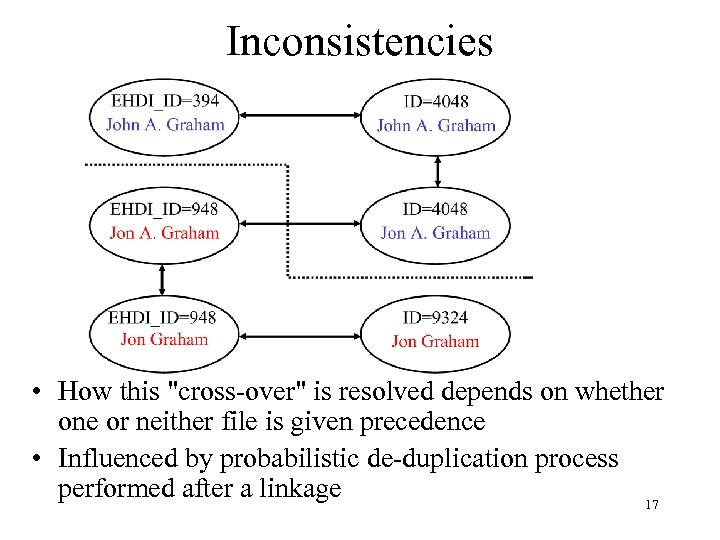 Inconsistencies

EHDI_ID=394
John A. Graham

ID=4048
John A. Graham

EHDI_ID=948
Jon A. Graham

ID=4048
Jon A. Graham

EHDI_ID=948
Jon Graham

ID=9324
Jon Graham

• How this "cross-over" is resolved depends on whether one or neither file is given precedence

• Influenced by probabilistic de-duplication process performed after a linkage

17